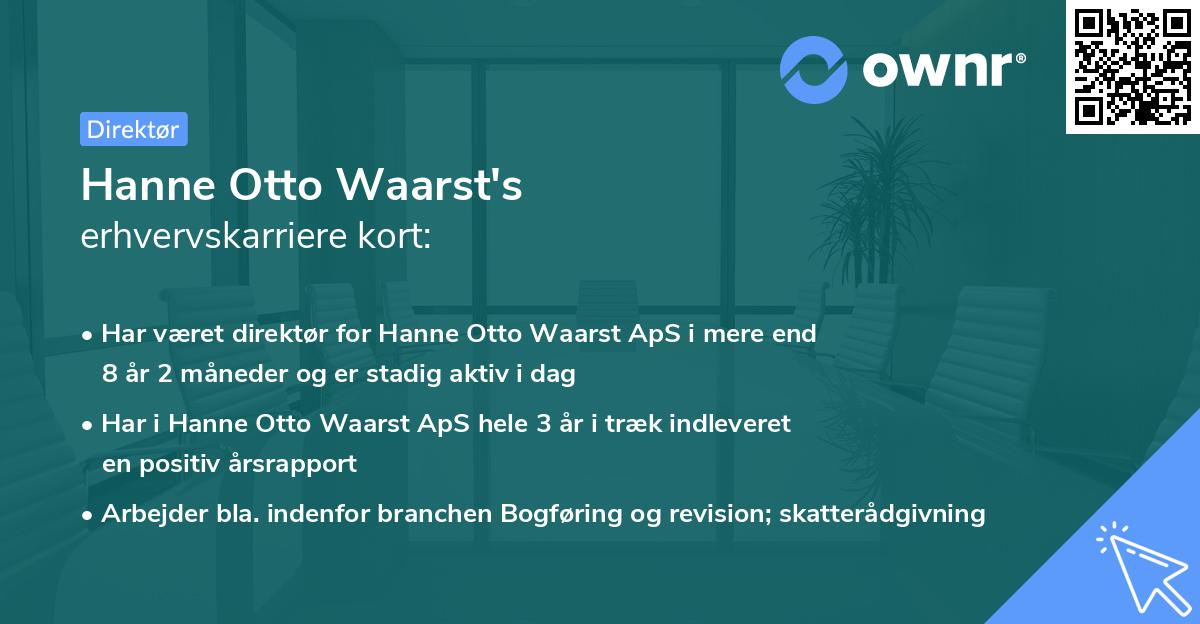 ownr®

Direktør

Hanne Otto Waarst's
erhvervskarriere kort:

• Har været direktør for Hanne Otto Waarst ApS i mere end 8 år 2 måneder og er stadig aktiv i dag

• Har i Hanne Otto Waarst ApS hele 3 år i træk indleveret en positiv årsrapport

• Arbejder bla. indenfor branchen Bogføring og revision; skatterådgivning